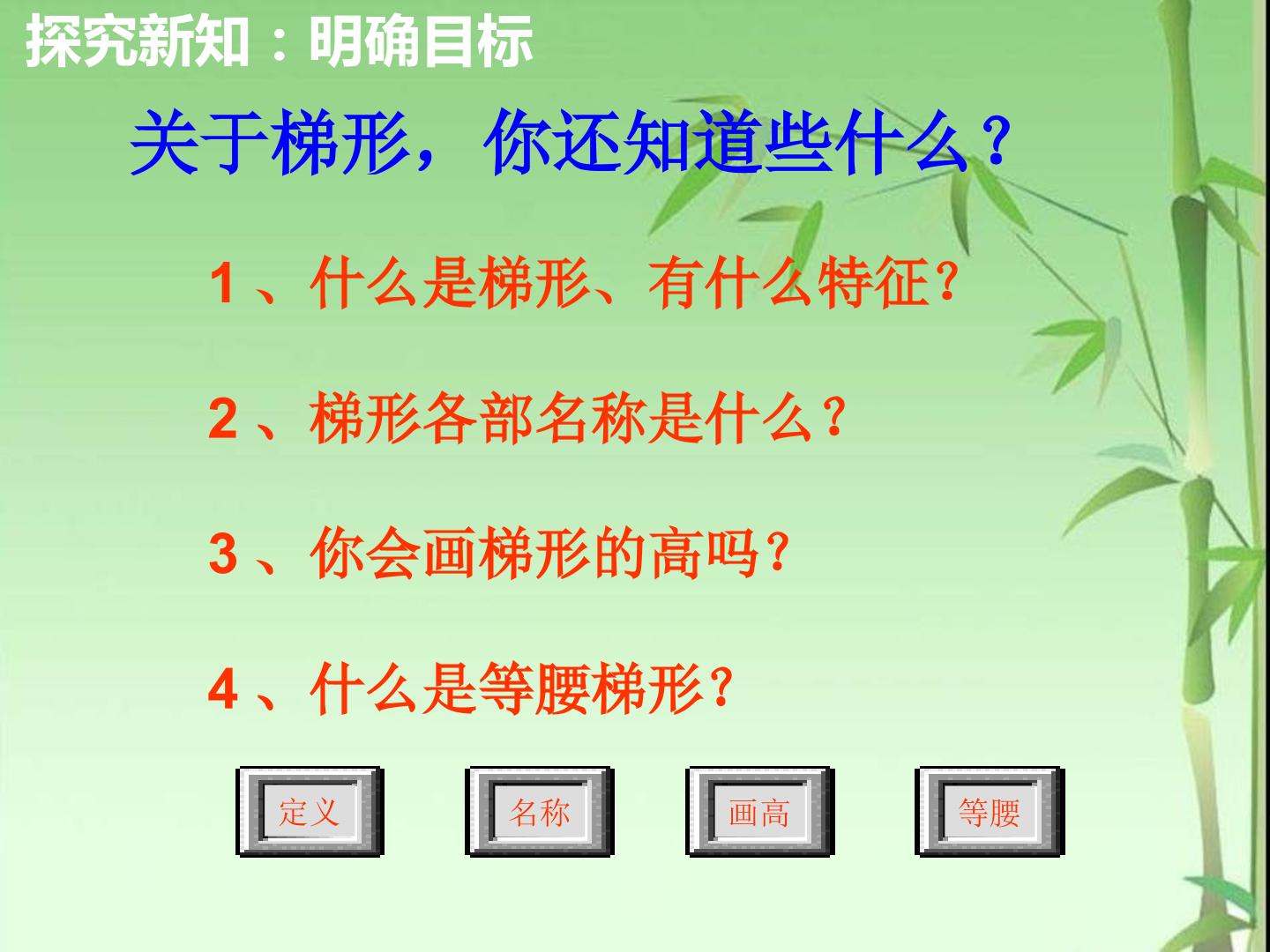 探究新知：明确目标

关于梯形，你还知道些什么？

1、什么是梯形、有什么特征？

2、梯形各部名称是什么？

3、你会画梯形的高吗？

4、什么是等腰梯形？

定义 名称 画高 等腰